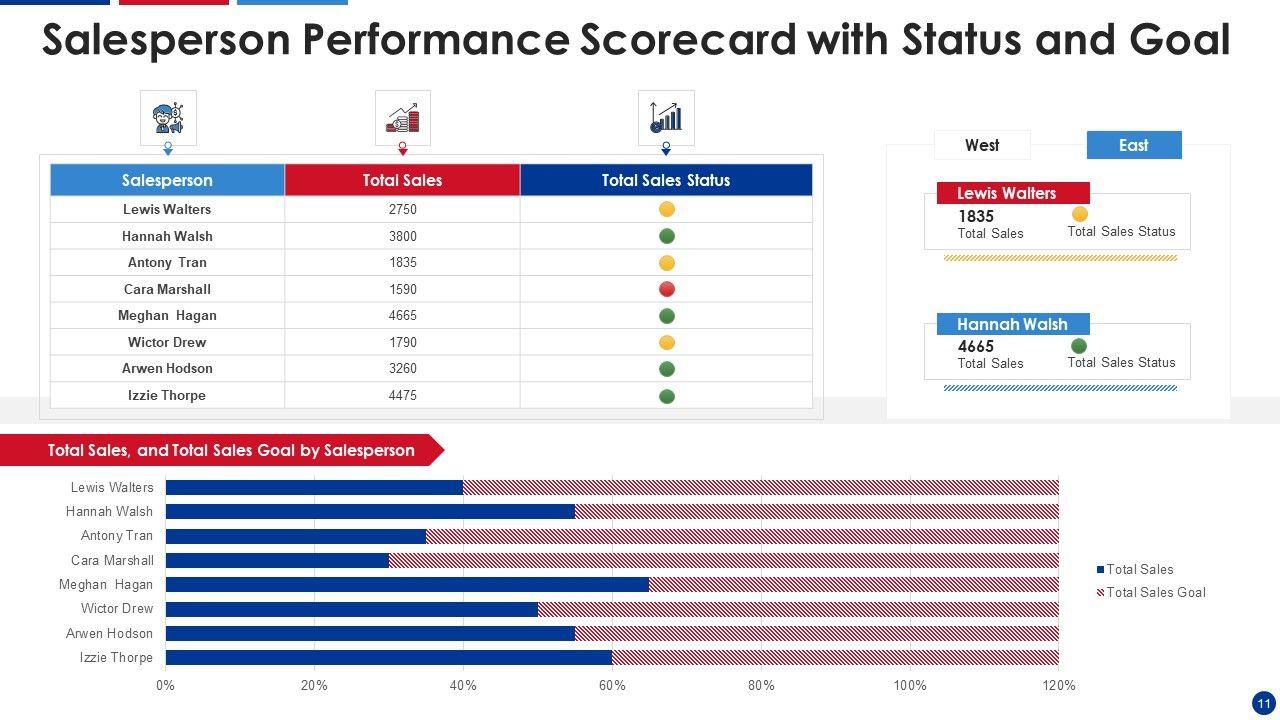 Salesperson Performance Scorecard with Status and Goal

| Salesperson | Total Sales | Total Sales Status |
|---|---|---|
| Lewis Walters | 2750 | |
| Hannah Walsh | 3800 | |
| Antony Tran | 1835 | |
| Cara Marshall | 1590 | |
| Meghan Hagan | 4665 | |
| Wictor Drew | 1790 | |
| Arwen Hodson | 3260 | |
| Izzie Thorpe | 4475 | |

West
East

Lewis Walters
1835
Total Sales
Total Sales Status

Hannah Walsh
4665
Total Sales
Total Sales Status

Total Sales, and Total Sales Goal by Salesperson

Lewis Walters
Hannah Walsh
Antony Tran
Cara Marshall
Meghan Hagan
Wictor Drew
Arwen Hodson
Izzie Thorpe

0%
20%
40%
60%
80%
100%
120%

Total Sales
Total Sales Goal

11